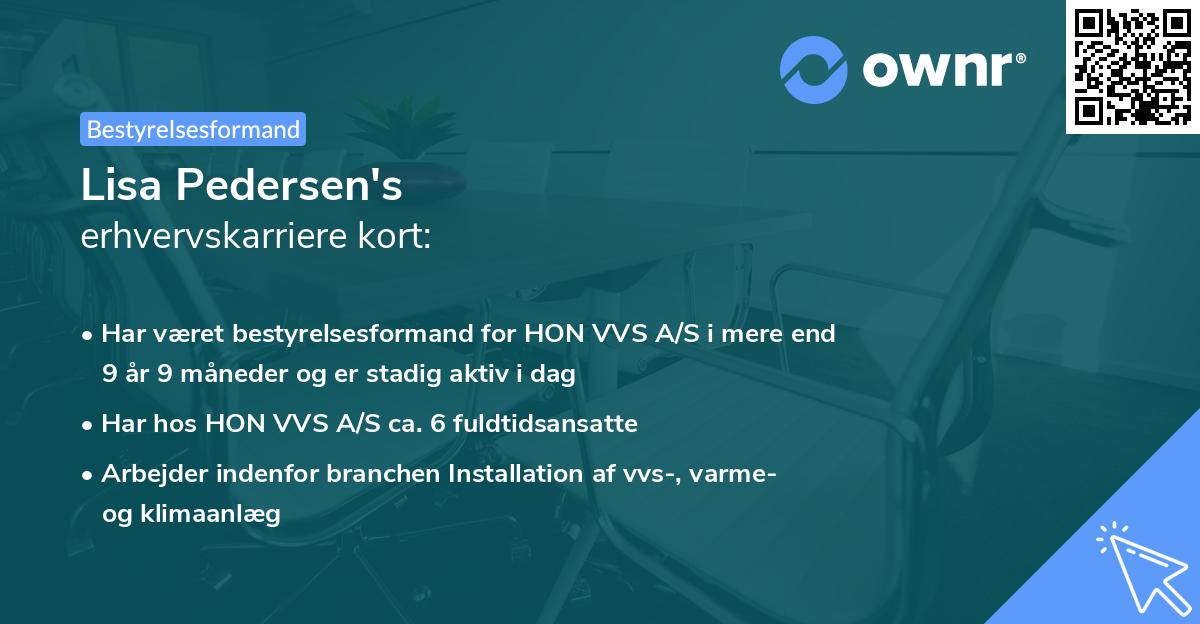 ownr®

Bestyrelsesformand

Lisa Pedersen's
erhvervskarriere kort:

• Har været bestyrelsesformand for HON VVS A/S i mere end 9 år 9 måneder og er stadig aktiv i dag
• Har hos HON VVS A/S ca. 6 fuldtidsansatte
• Arbejder indenfor branchen Installation af vvs-, varme- og klimaanlæg